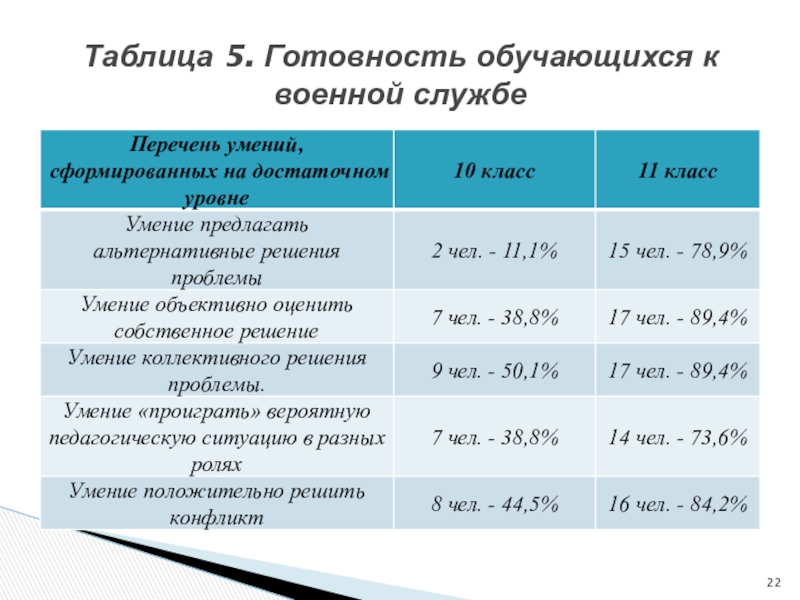 Таблица 5. Готовность обучающихся к военной службе

| Перечень умений, сформированных на достаточном уровне | 10 класс | 11 класс |
|---|---|---|
| Умение предлагать альтернативные решения проблемы | 2 чел. - 11,1% | 15 чел. - 78,9% |
| Умение объективно оценить собственное решение | 7 чел. - 38,8% | 17 чел. - 89,4% |
| Умение коллективного решения проблемы. | 9 чел. - 50,1% | 17 чел. - 89,4% |
| Умение «проиграть» вероятную педагогическую ситуацию в разных ролях | 7 чел. - 38,8% | 14 чел. - 73,6% |
| Умение положительно решить конфликт | 8 чел. - 44,5% | 16 чел. - 84,2% |

22